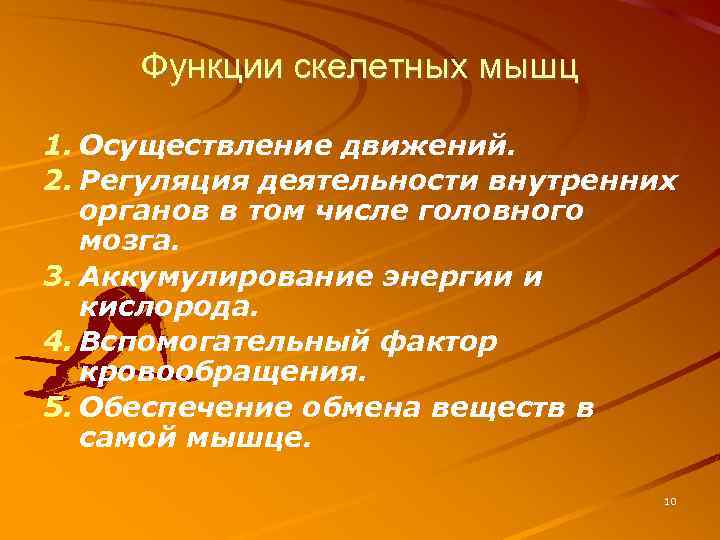 Функции скелетных мышц

1. Осуществление движений.
2. Регуляция деятельности внутренних органов в том числе головного мозга.
3. Аккумулирование энергии и кислорода.
4. Вспомогательный фактор кровообращения.
5. Обеспечение обмена веществ в самой мышце.

10